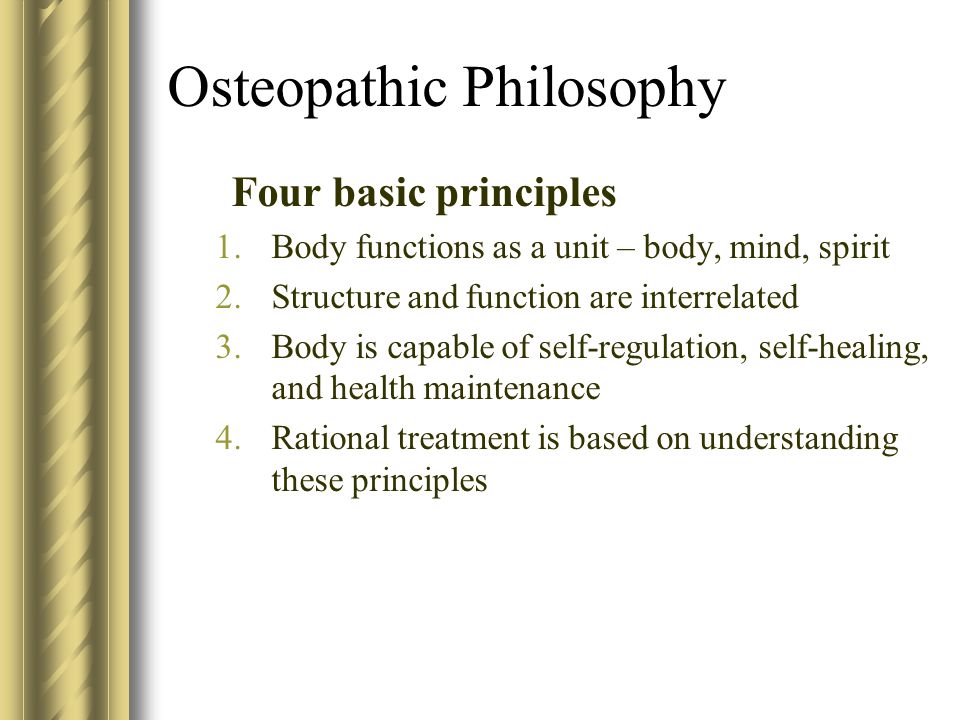 Osteopathic Philosophy

Four basic principles

1. Body functions as a unit – body, mind, spirit
2. Structure and function are interrelated
3. Body is capable of self-regulation, self-healing, and health maintenance
4. Rational treatment is based on understanding these principles